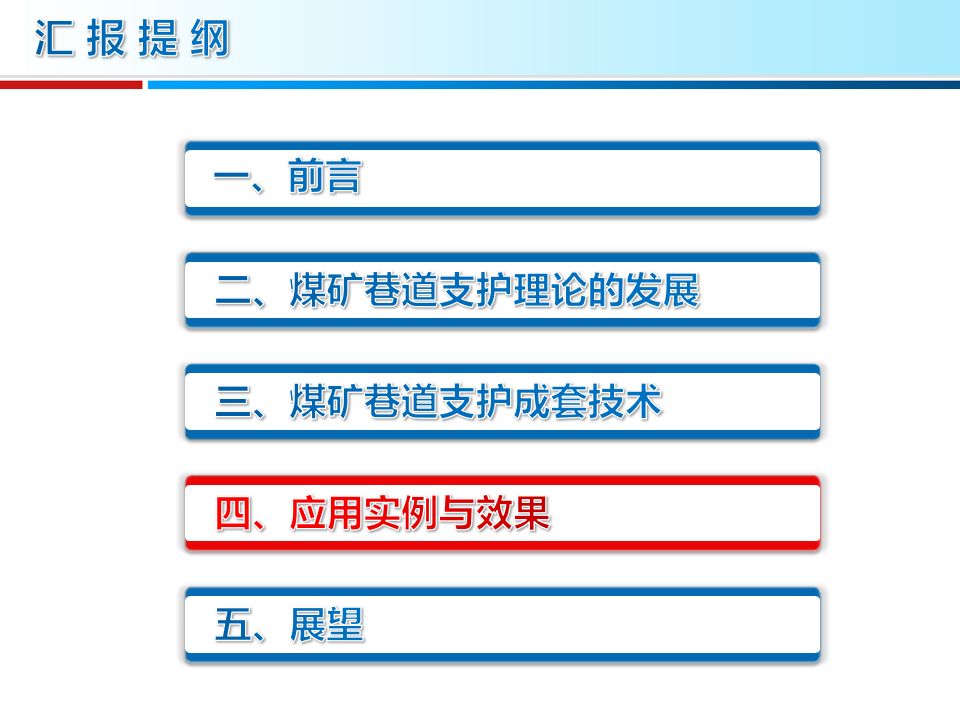 汇报提纲

一、前言

二、煤矿巷道支护理论的发展

三、煤矿巷道支护成套技术

四、应用实例与效果

五、展望